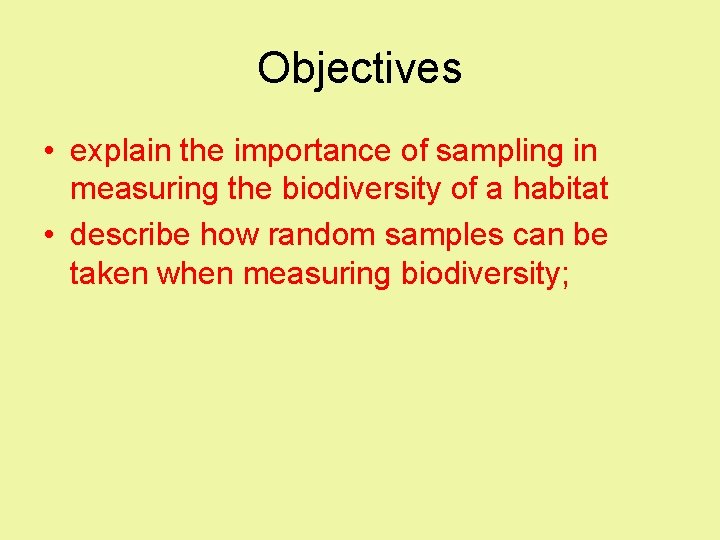 Objectives

• explain the importance of sampling in measuring the biodiversity of a habitat
• describe how random samples can be taken when measuring biodiversity;